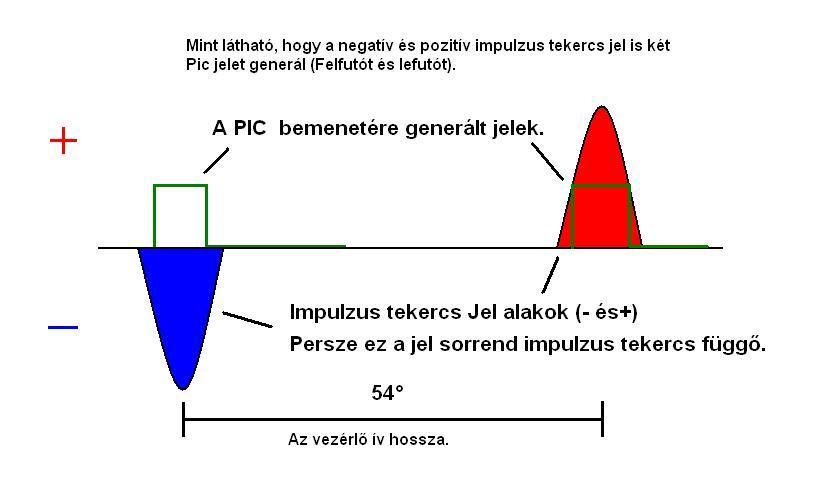 Mint látható, hogy a negatív és pozitív impulzus tekercs jel is két Pic jelet generál (Felfutót és lefutót).

+

A PIC bemenetére generált jelek.

—

Impulzus tekercs Jel alakok (- és+)

Persze ez a jel sorrend impulzus tekercs függő.

54°

Az vezérlő ív hossza.